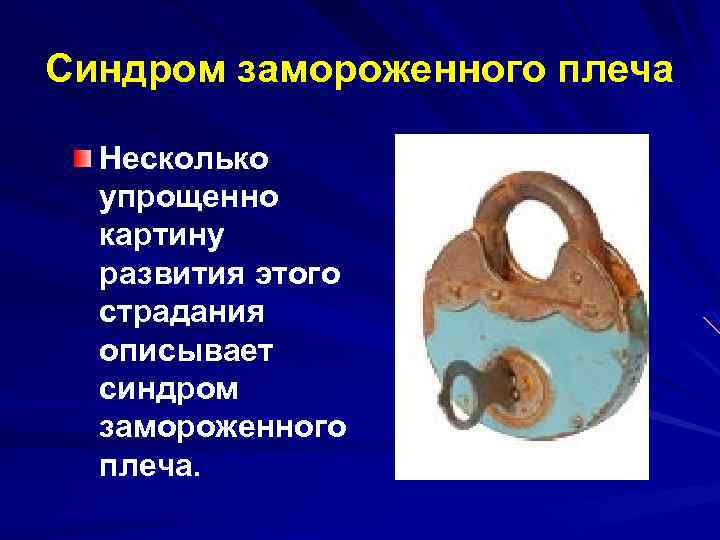 Синдром замороженного плеча

Несколько упрощенно картину развития этого страдания описывает синдром замороженного плеча.